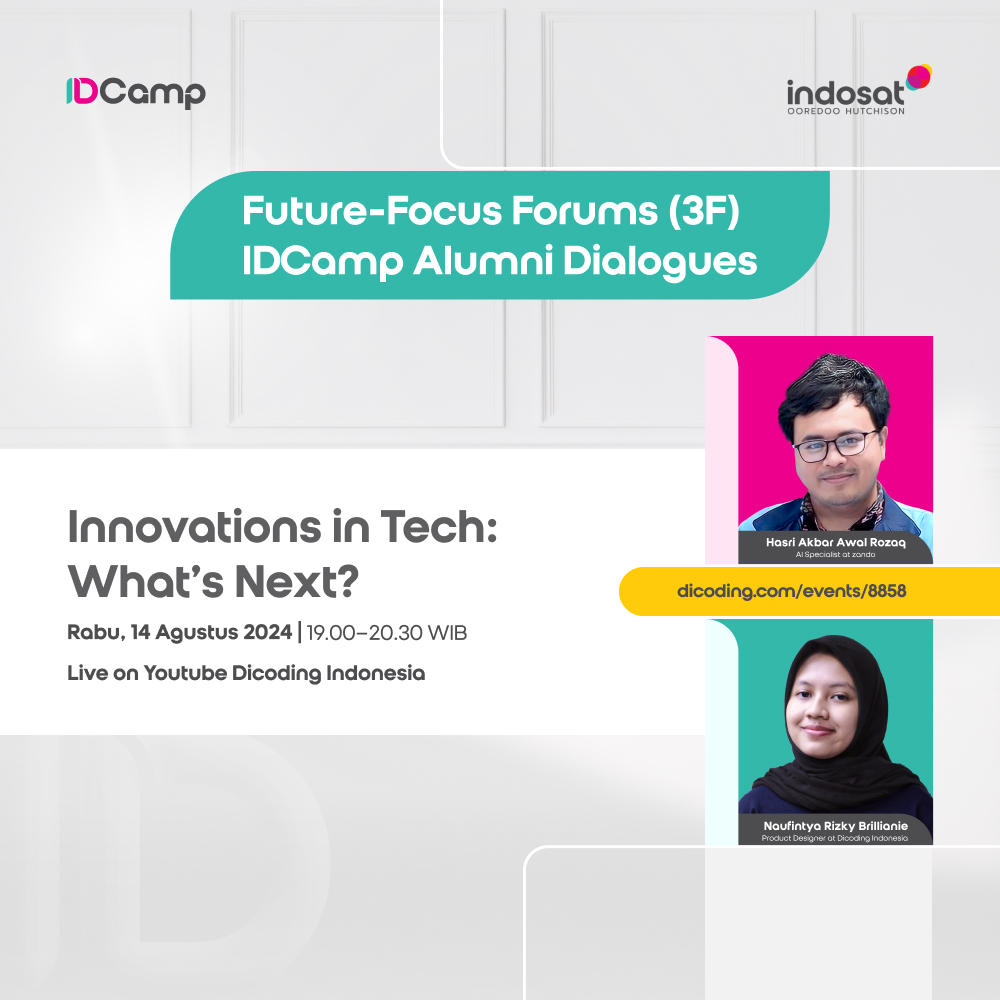 IDCamp

indosat
OOREDOO HUTCHISON

Future-Focus Forums (3F)
IDCamp Alumni Dialogues

Innovations in Tech:
What's Next?

Rabu, 14 Agustus 2024 | 19.00–20.30 WIB

Live on Youtube Dicoding Indonesia

Hasri Akbar Awal Rozaq
AI Specialist at zanda

dicoding.com/events/8858

Naufintya Rizky Brillianie
Product Designer at Dicoding Indonesia